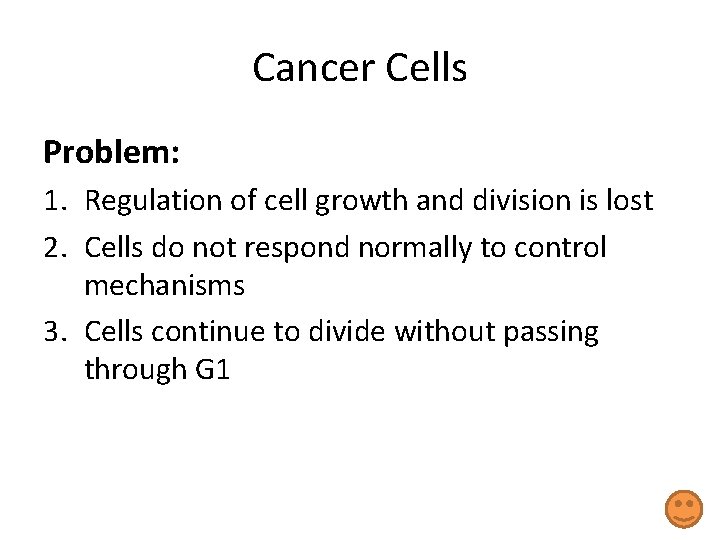 Cancer Cells

Problem:

1. Regulation of cell growth and division is lost
2. Cells do not respond normally to control mechanisms
3. Cells continue to divide without passing through G1